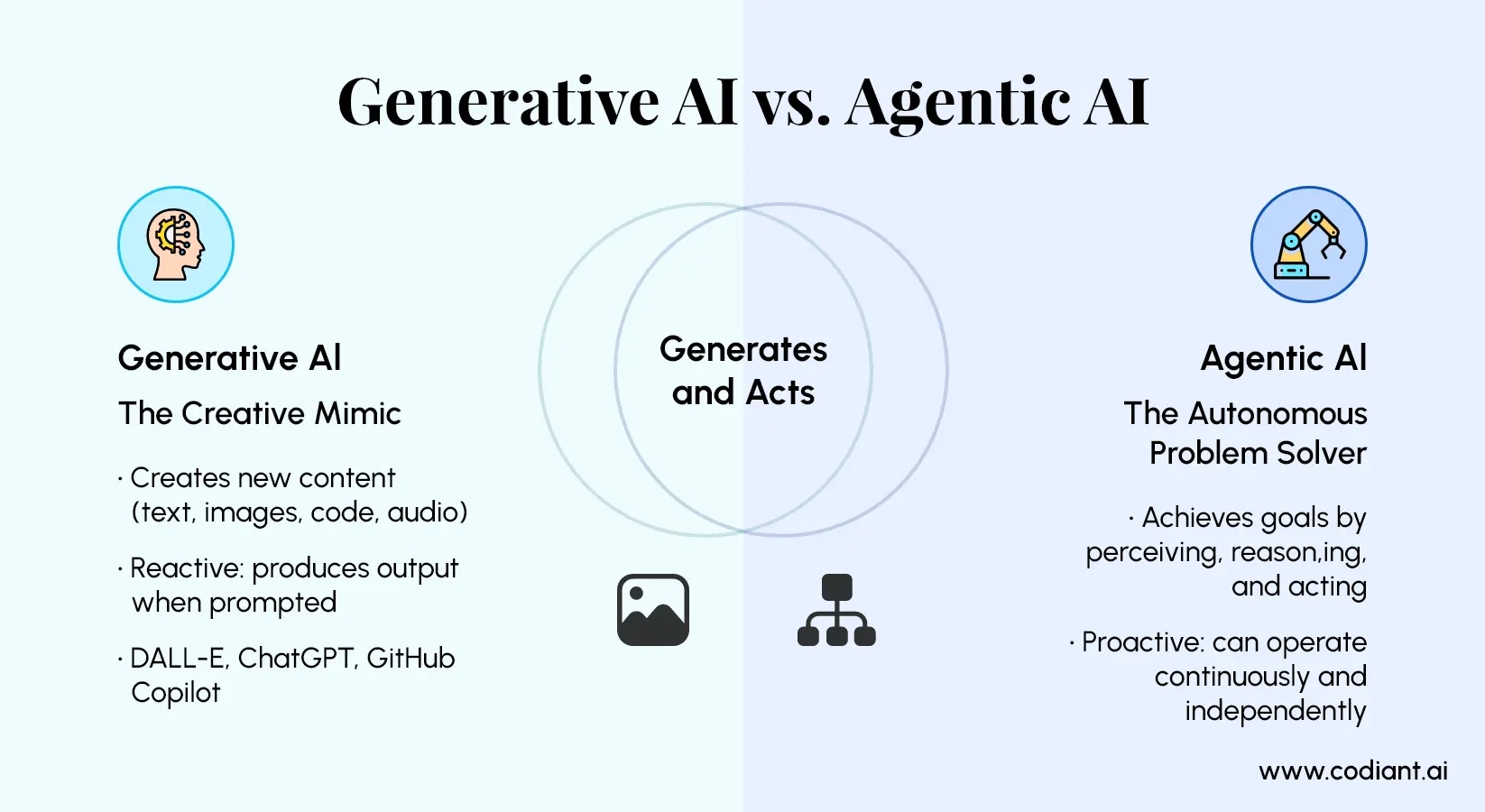 Generative AI vs. Agentic AI

Generative AI

The Creative Mimic

· Creates new content (text, images, code, audio)

· Reactive: produces output when prompted

· DALL-E, ChatGPT, GitHub Copilot

Generates and Acts

Agentic AI

The Autonomous Problem Solver

· Achieves goals by perceiving, reason,ing, and acting

· Proactive: can operate continuously and independently

www.codiant.ai